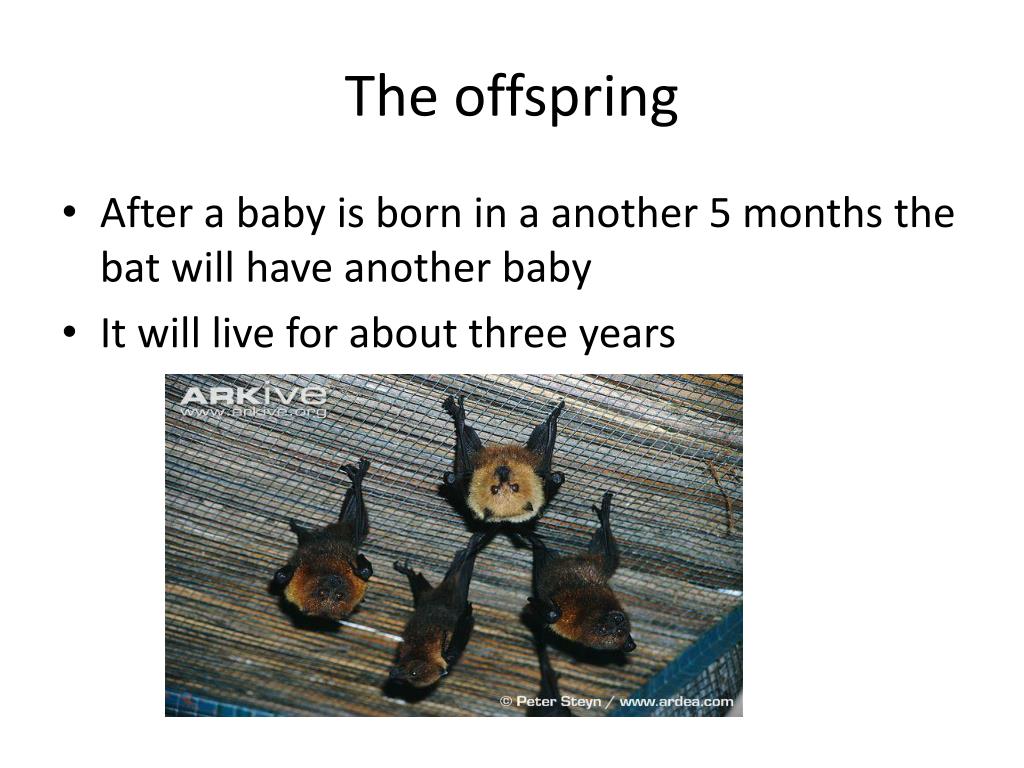 The offspring

• After a baby is born in a another 5 months the bat will have another baby
• It will live for about three years

ARKIVE
www.arkive.org

© Peter Steyn / www.ardea.com